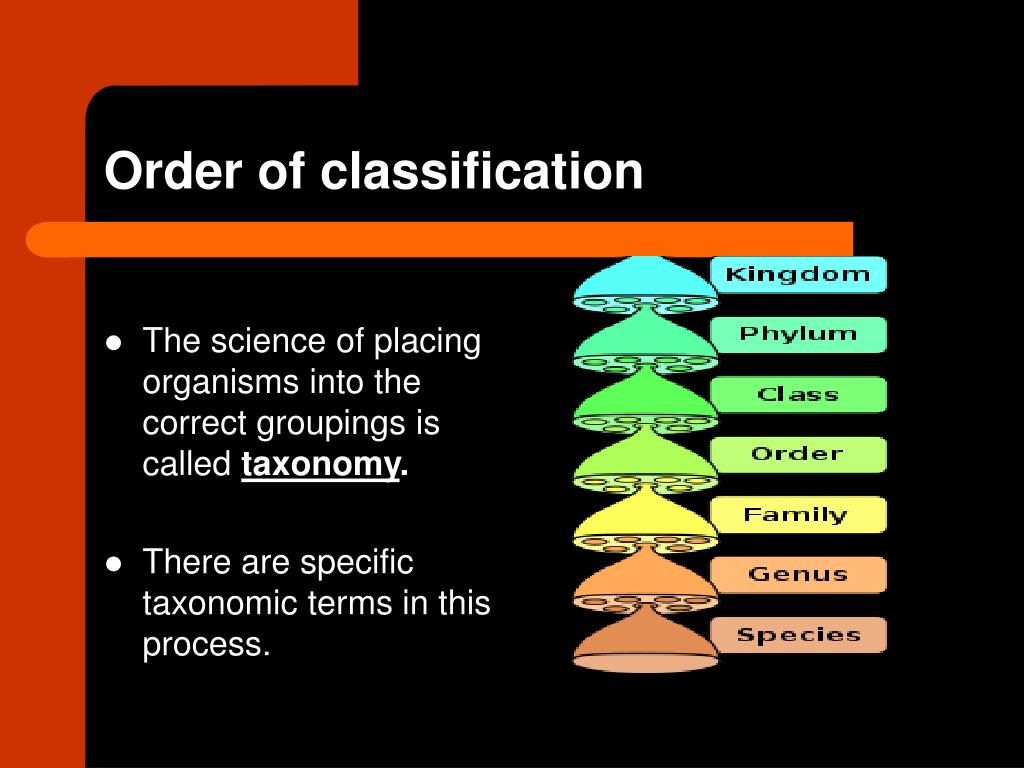 Order of classification

- The science of placing organisms into the correct groupings is called taxonomy.
- There are specific taxonomic terms in this process.

Kingdom
Phylum
Class
Order
Family
Genus
Species